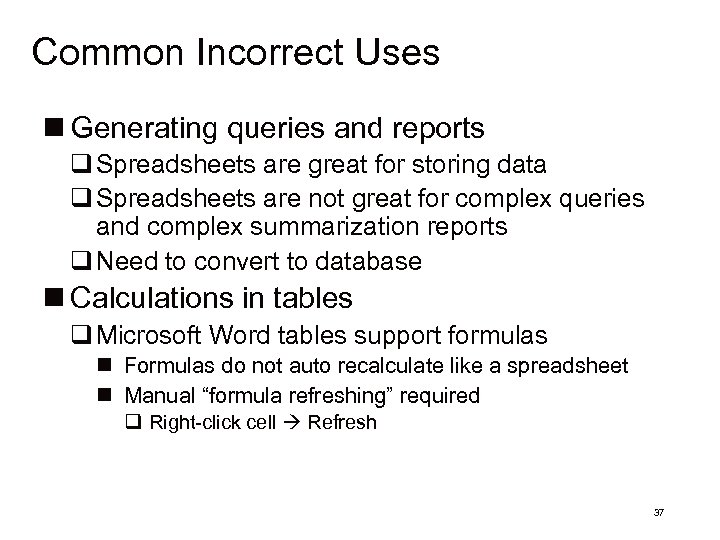 Common Incorrect Uses

■ Generating queries and reports

❑ Spreadsheets are great for storing data

❑ Spreadsheets are not great for complex queries and complex summarization reports

❑ Need to convert to database

■ Calculations in tables

❑ Microsoft Word tables support formulas

■ Formulas do not auto recalculate like a spreadsheet

■ Manual “formula refreshing” required

❑ Right-click cell → Refresh

37